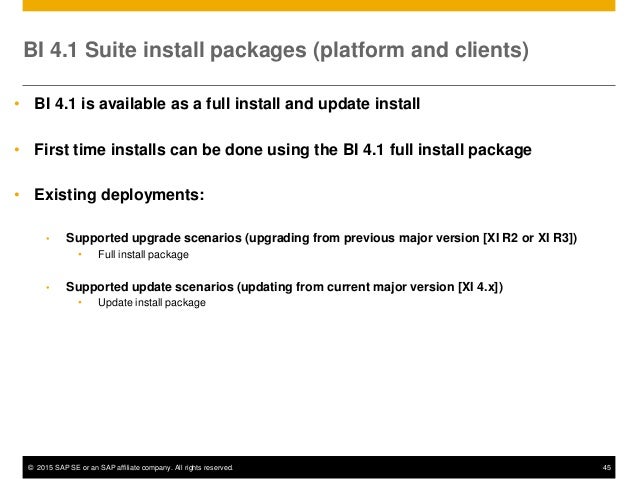 BI 4.1 Suite install packages (platform and clients)

• BI 4.1 is available as a full install and update install

• First time installs can be done using the BI 4.1 full install package

• Existing deployments:

• Supported upgrade scenarios (upgrading from previous major version [XI R2 or XI R3])
• Full install package

• Supported update scenarios (updating from current major version [XI 4.x])
• Update install package

© 2015 SAP SE or an SAP affiliate company. All rights reserved.

45